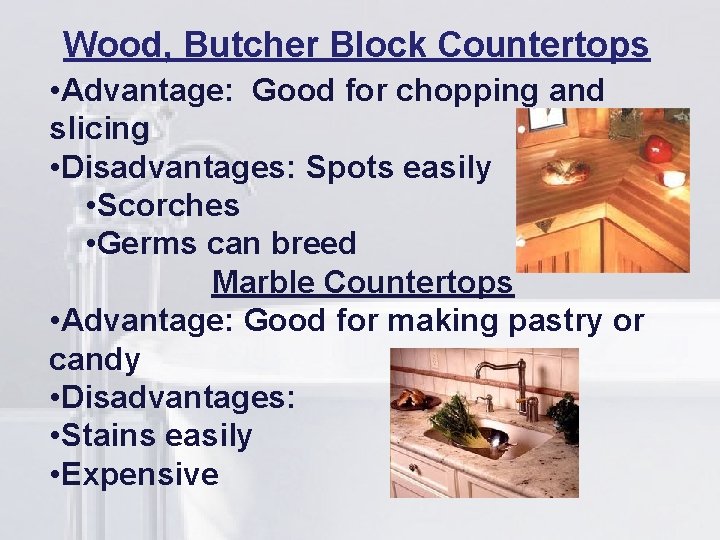 Wood, Butcher Block Countertops

•Advantage: Good for chopping and slicing
•Disadvantages: Spots easily
•Scorches
•Germs can breed

Marble Countertops

•Advantage: Good for making pastry or candy
•Disadvantages:
•Stains easily
•Expensive